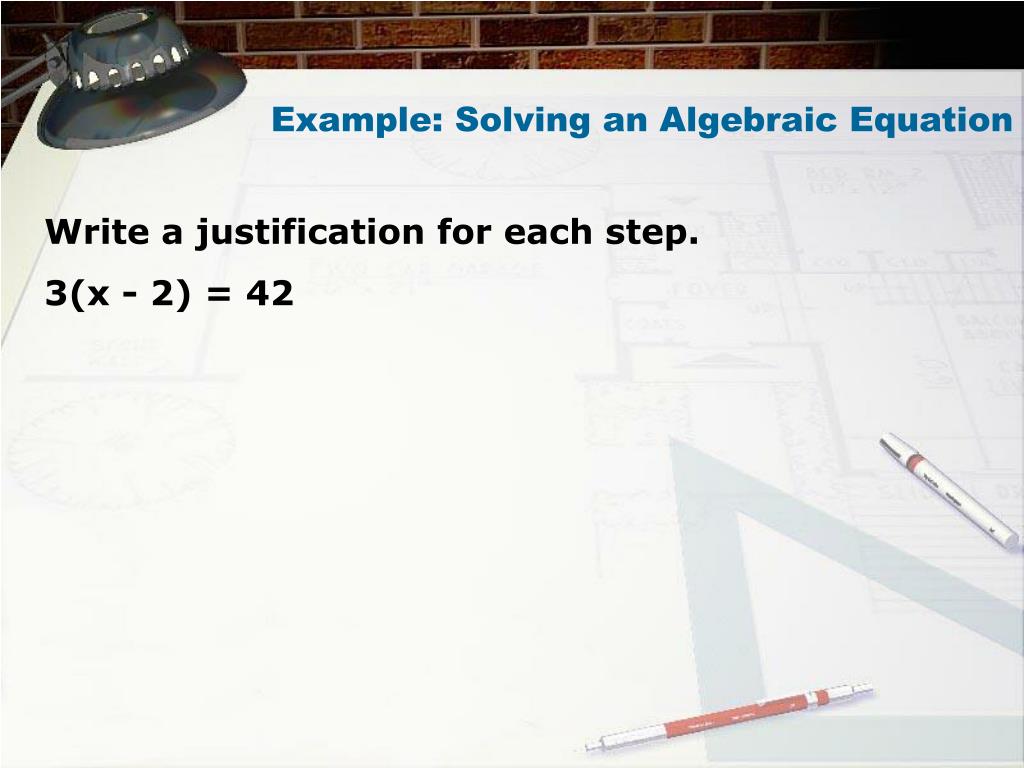 Example: Solving an Algebraic Equation

Write a justification for each step.

$3(x - 2) = 42$